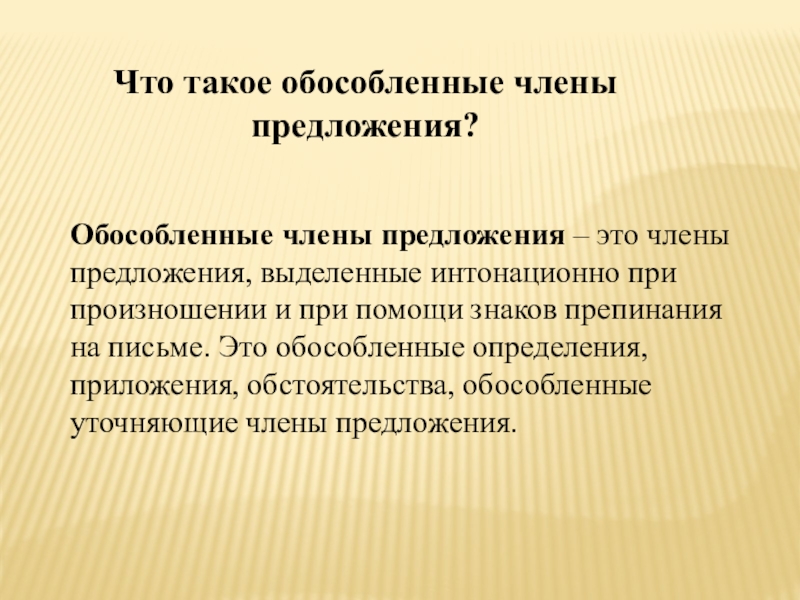 Что такое обособленные члены предложения?

Обособленные члены предложения – это члены предложения, выделенные интонационно при произношении и при помощи знаков препинания на письме. Это обособленные определения, приложения, обстоятельства, обособленные уточняющие члены предложения.